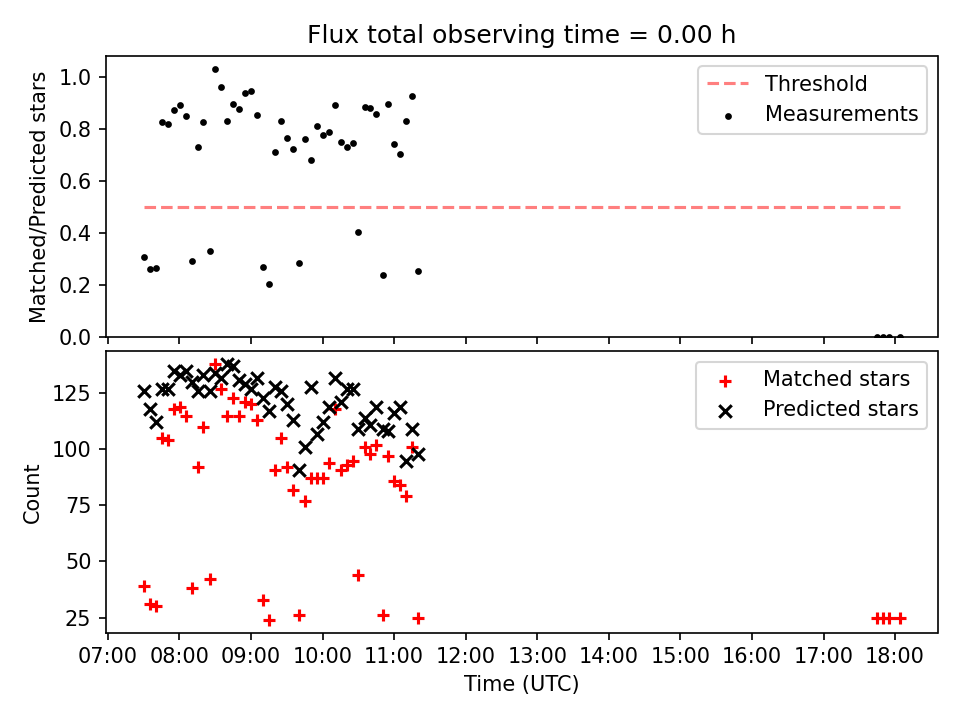 Flux total observing time = 0.00 h

Matched/Predicted stars

1.0
0.8
0.6
0.4
0.2
0.0

Threshold
Measurements

Count

125
100
75
50
25

Matched stars
Predicted stars

07:00 08:00 09:00 10:00 11:00 12:00 13:00 14:00 15:00 16:00 17:00 18:00

Time (UTC)